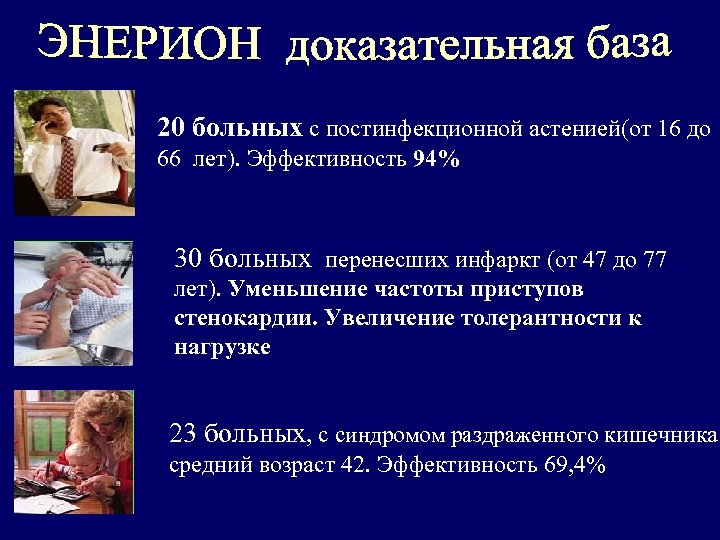 ЭНЕРИОН доказательная база

20 больных с постинфекционной астенией(от 16 до 66 лет). Эффективность 94%

30 больных перенесших инфаркт (от 47 до 77 лет). Уменьшение частоты приступов стенокардии. Увеличение толерантности к нагрузке

23 больных, с синдромом раздраженного кишечника средний возраст 42. Эффективность 69,4%